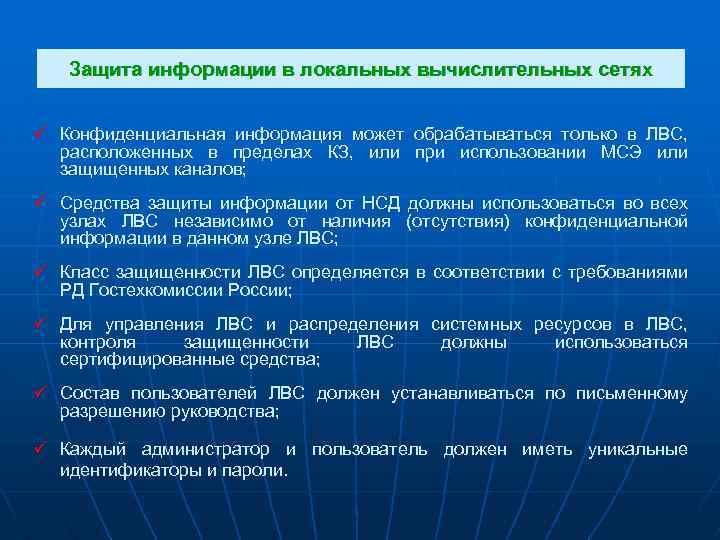 Защита информации в локальных вычислительных сетях

✓ Конфиденциальная информация может обрабатываться только в ЛВС, расположенных в пределах КЗ, или при использовании МСЭ или защищенных каналов;

✓ Средства защиты информации от НСД должны использоваться во всех узлах ЛВС независимо от наличия (отсутствия) конфиденциальной информации в данном узле ЛВС;

✓ Класс защищенности ЛВС определяется в соответствии с требованиями РД Гостехкомиссии России;

✓ Для управления ЛВС и распределения системных ресурсов в ЛВС, контроля защищенности ЛВС должны использоваться сертифицированные средства;

✓ Состав пользователей ЛВС должен устанавливаться по письменному разрешению руководства;

✓ Каждый администратор и пользователь должен иметь уникальные идентификаторы и пароли.